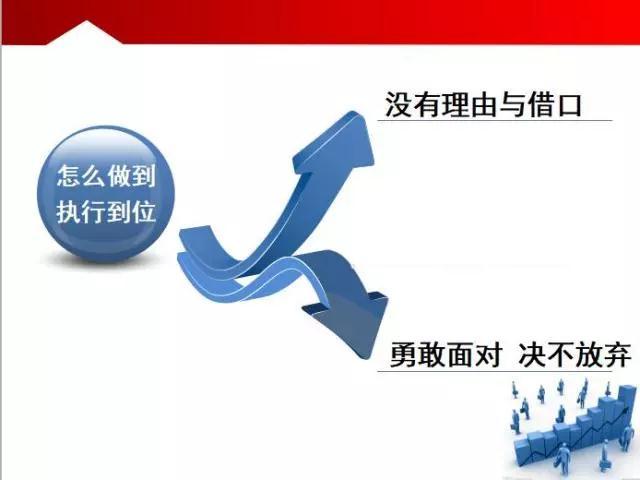 怎么做到
执行到位

没有理由与借口

勇敢面对 决不放弃